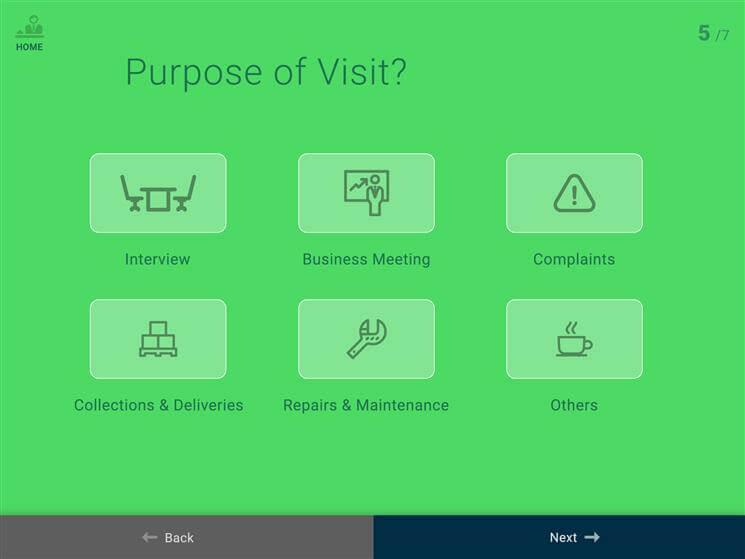 HOME

5 /7

Purpose of Visit?

Interview

Business Meeting

Complaints

Collections & Deliveries

Repairs & Maintenance

Others

Back

Next